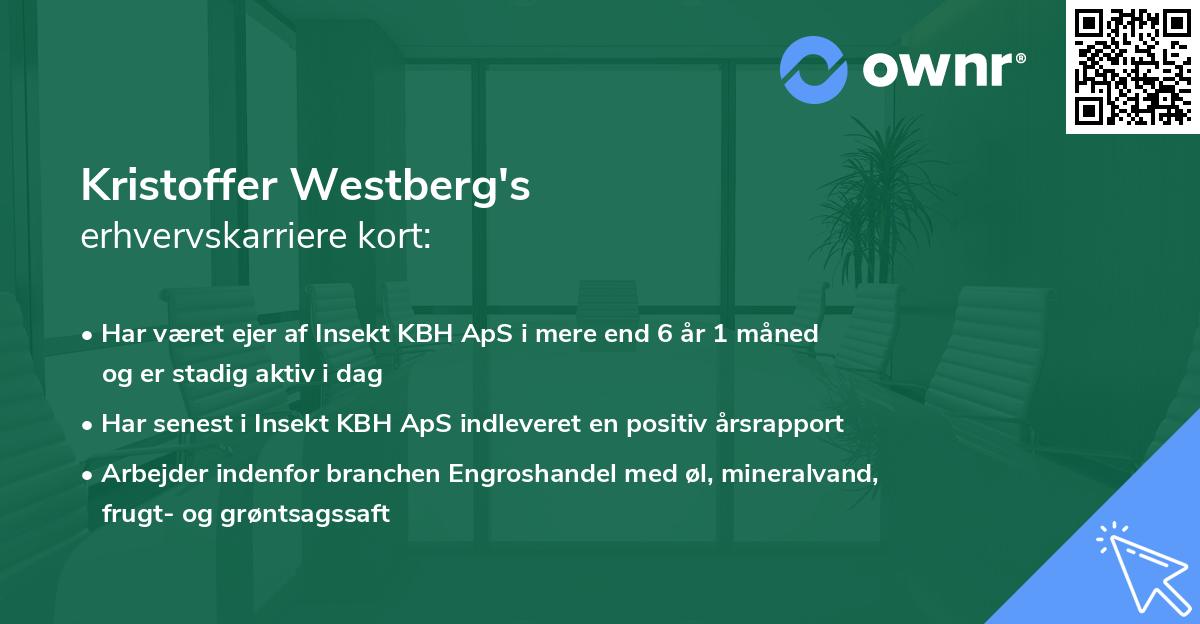 ownr®

Kristoffer Westberg's
erhvervskarriere kort:

• Har været ejer af Insekt KBH ApS i mere end 6 år 1 måned og er stadig aktiv i dag

• Har senest i Insekt KBH ApS indleveret en positiv årsrapport

• Arbejder indenfor branchen Engroshandel med øl, mineralvand, frugt- og grøntsagssaft